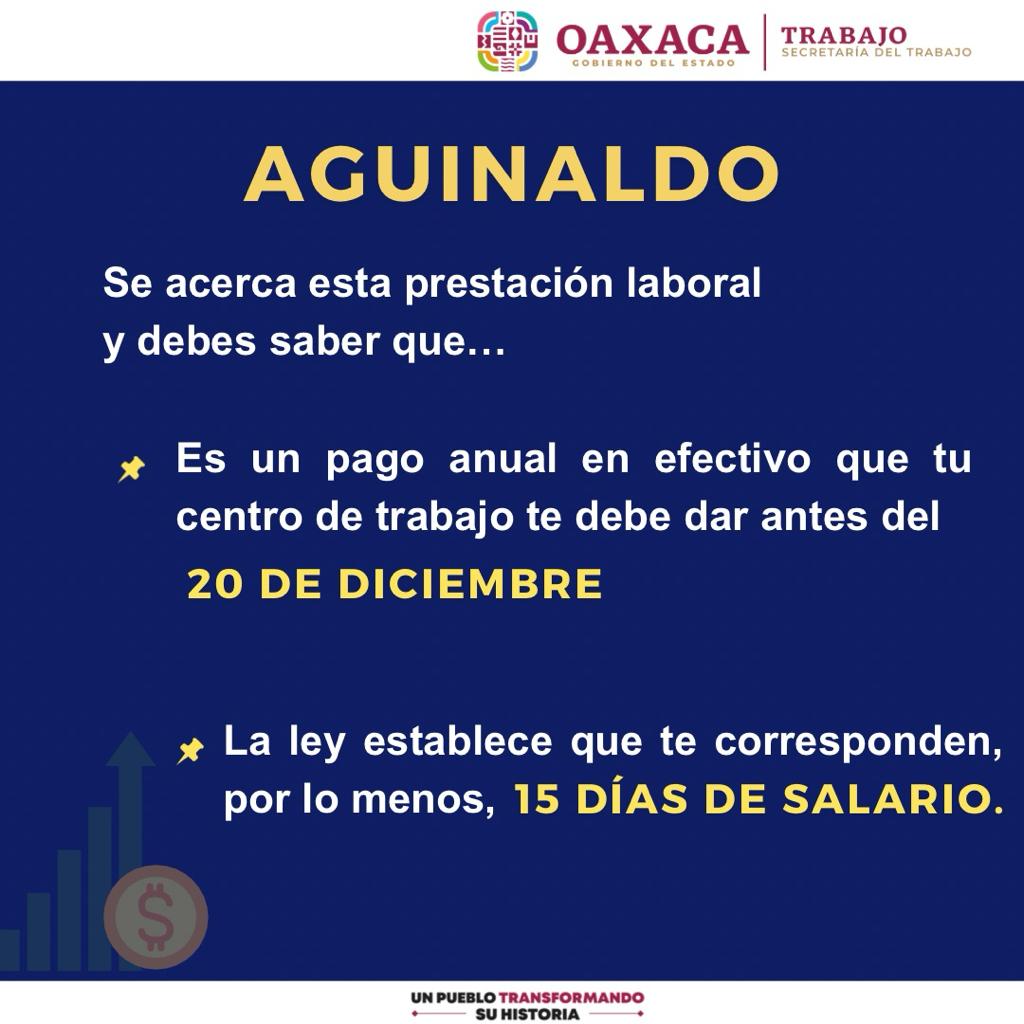 OAXACA
GOBIERNO DEL ESTADO
TRABAJO
SECRETARÍA DEL TRABAJO

AGUINALDO

Se acerca esta prestación laboral y debes saber que…

Es un pago anual en efectivo que tu centro de trabajo te debe dar antes del 20 DE DICIEMBRE

La ley establece que te corresponden, por lo menos, 15 DÍAS DE SALARIO.

$

UN PUEBLO TRANSFORMANDO SU HISTORIA